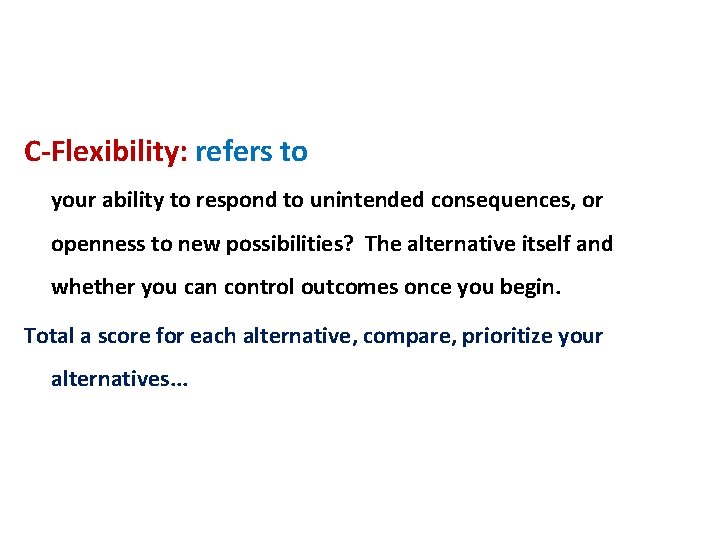 C-Flexibility: refers to

your ability to respond to unintended consequences, or openness to new possibilities? The alternative itself and whether you can control outcomes once you begin.

Total a score for each alternative, compare, prioritize your alternatives...